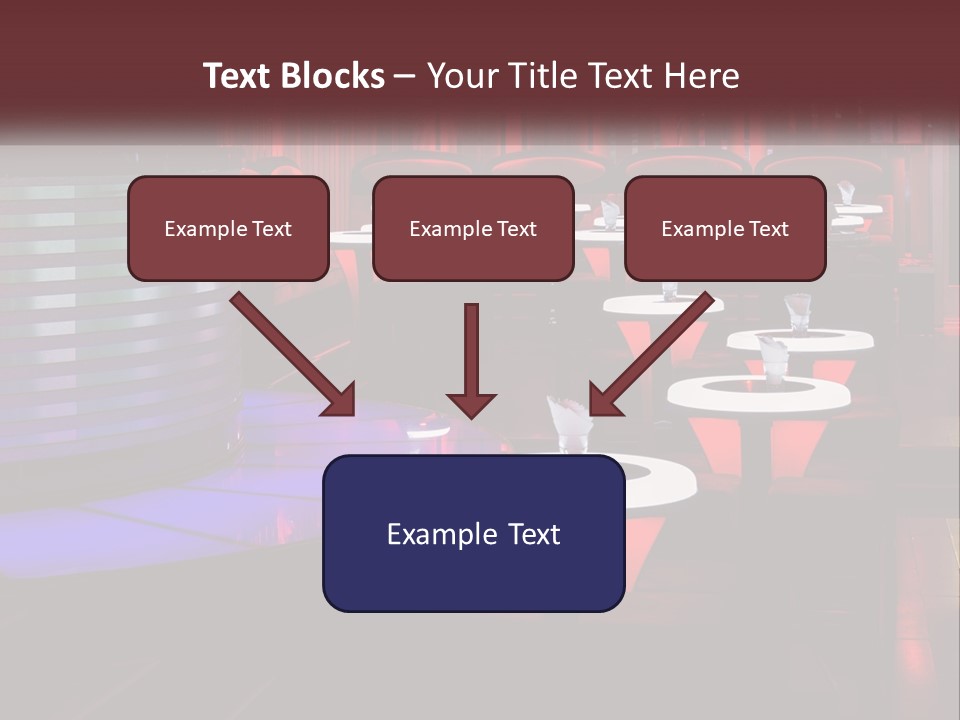 Text Blocks – Your Title Text Here

Example Text

Example Text

Example Text

Example Text